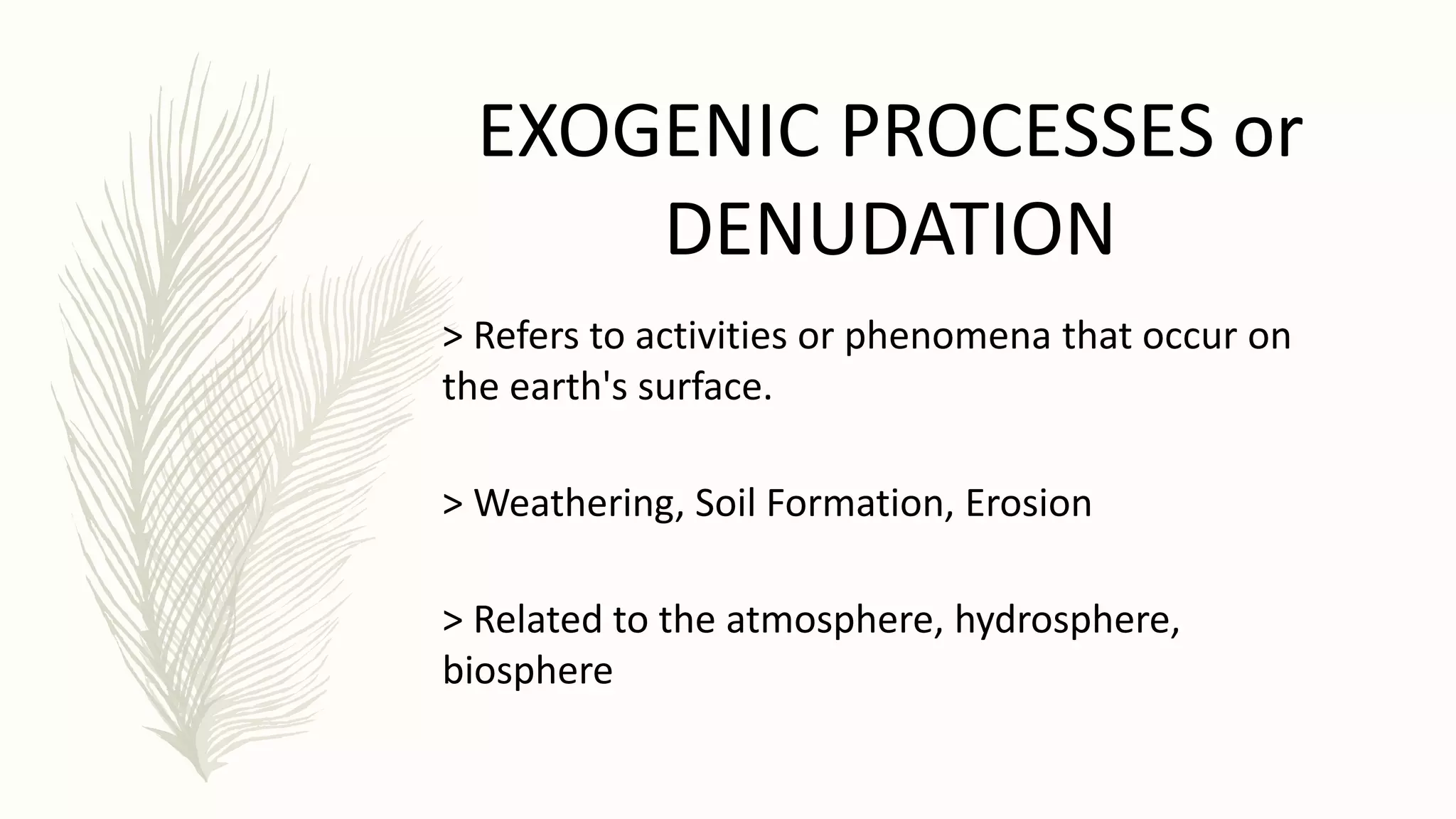 EXOGENIC PROCESSES or DENUDATION

> Refers to activities or phenomena that occur on the earth's surface.

> Weathering, Soil Formation, Erosion

> Related to the atmosphere, hydrosphere, biosphere